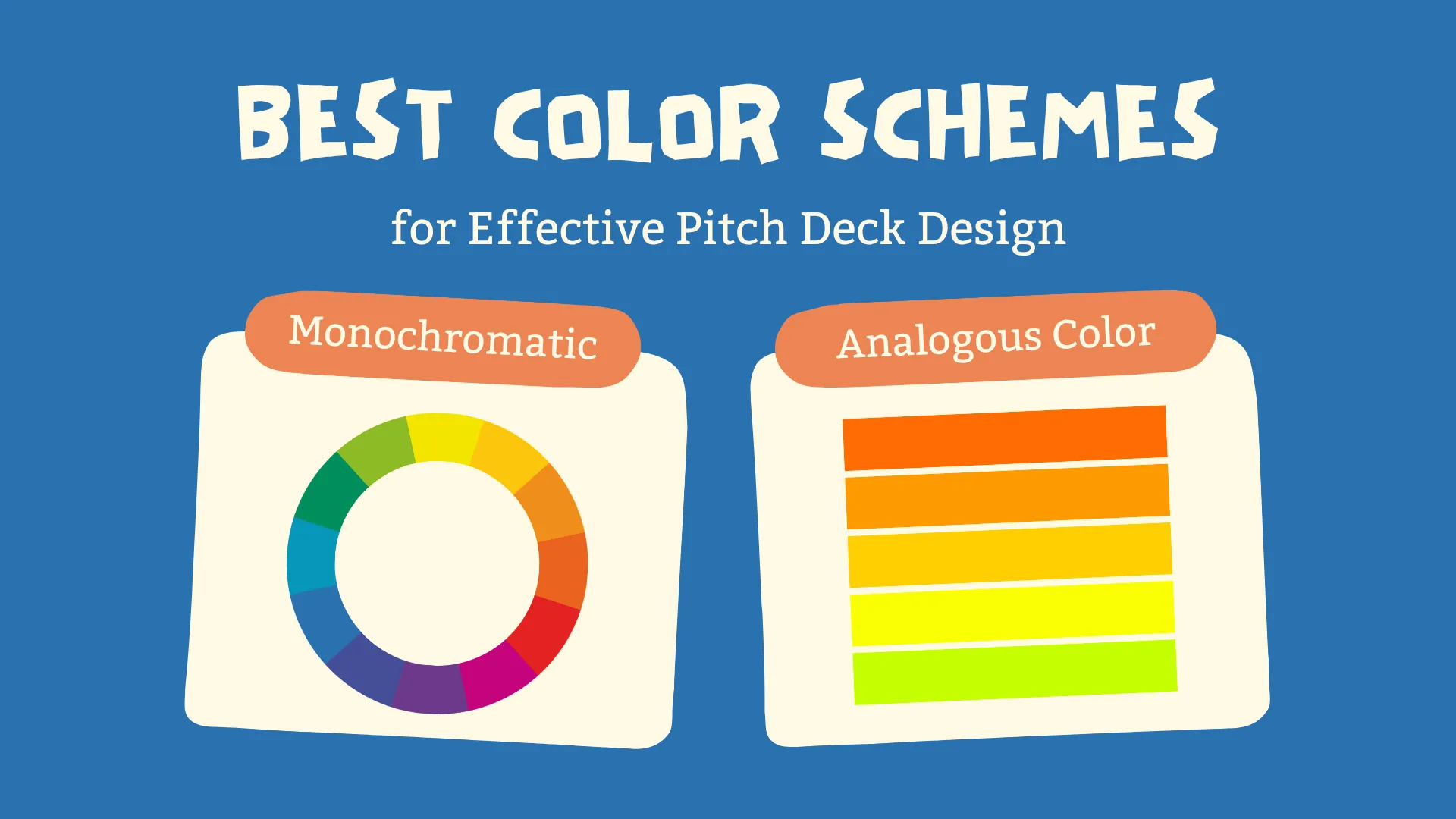 BEST COLOR SCHEMES

for Effective Pitch Deck Design

Monochromatic

Analogous Color